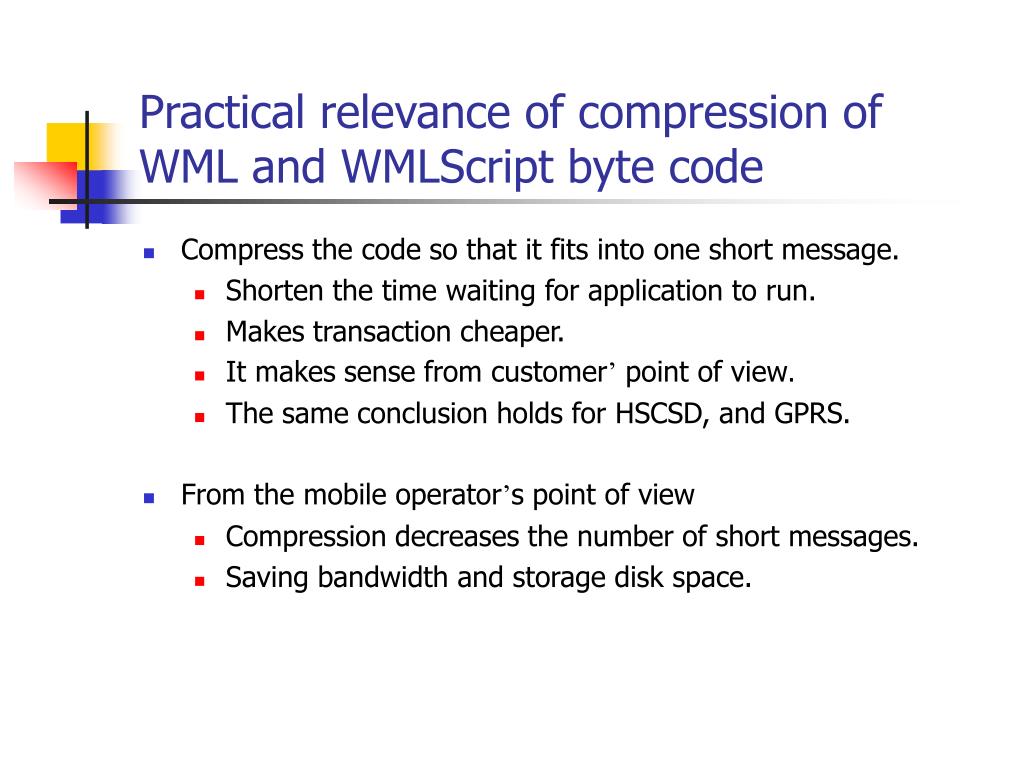 Practical relevance of compression of WML and WMLScript byte code

- Compress the code so that it fits into one short message.
  - Shorten the time waiting for application to run.
  - Makes transaction cheaper.
  - It makes sense from customer’ point of view.
  - The same conclusion holds for HSCSD, and GPRS.

- From the mobile operator’s point of view
  - Compression decreases the number of short messages.
  - Saving bandwidth and storage disk space.